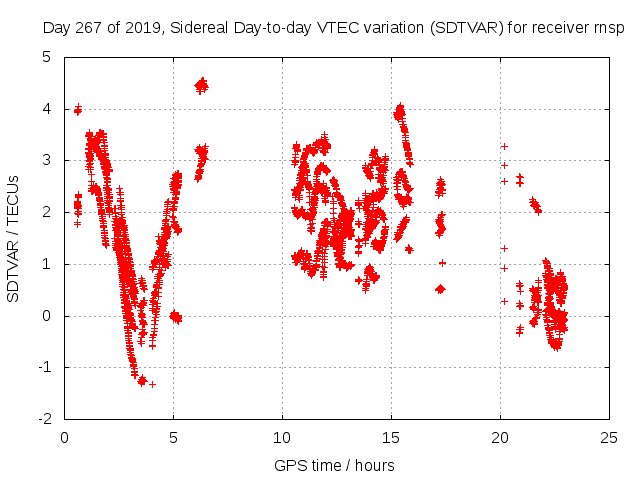 Day 267 of 2019, Sidereal Day-to-day VTEC variation (SDTVAR) for receiver rnsp

SDTVAR / TECUs

5
4
3
2
1
0
-1
-2

0
5
10
15
20
25

GPS time / hours